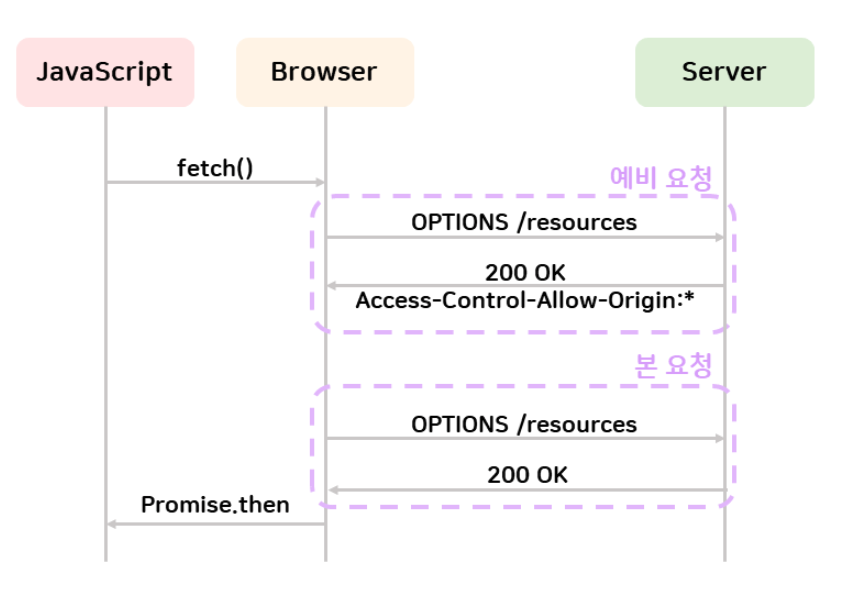 JavaScript

Browser

Server

fetch()

예비 요청

OPTIONS /resources

200 OK
Access-Control-Allow-Origin:*

본 요청

OPTIONS /resources

200 OK

Promise.then